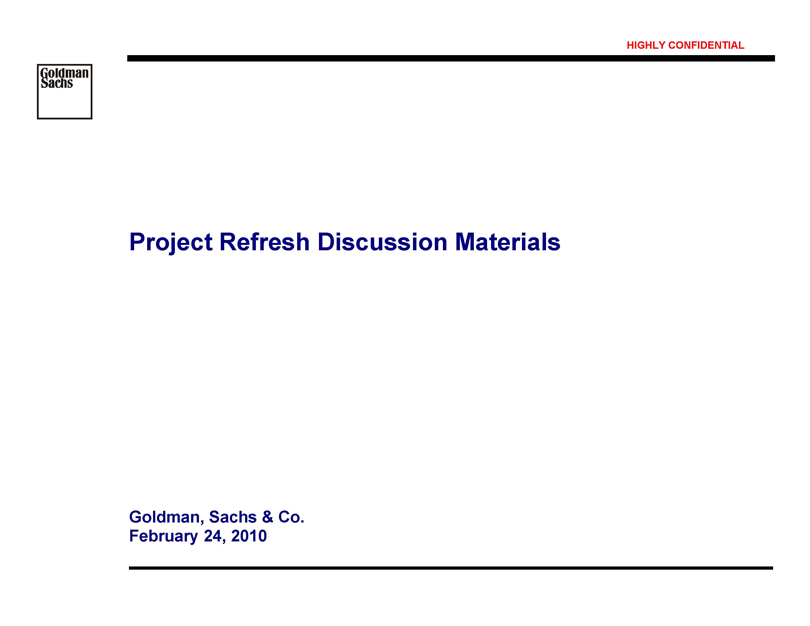 HIGHLY CONFIDENTIAL

Goldman Sachs

Project Refresh Discussion Materials

Goldman, Sachs & Co.
February 24, 2010